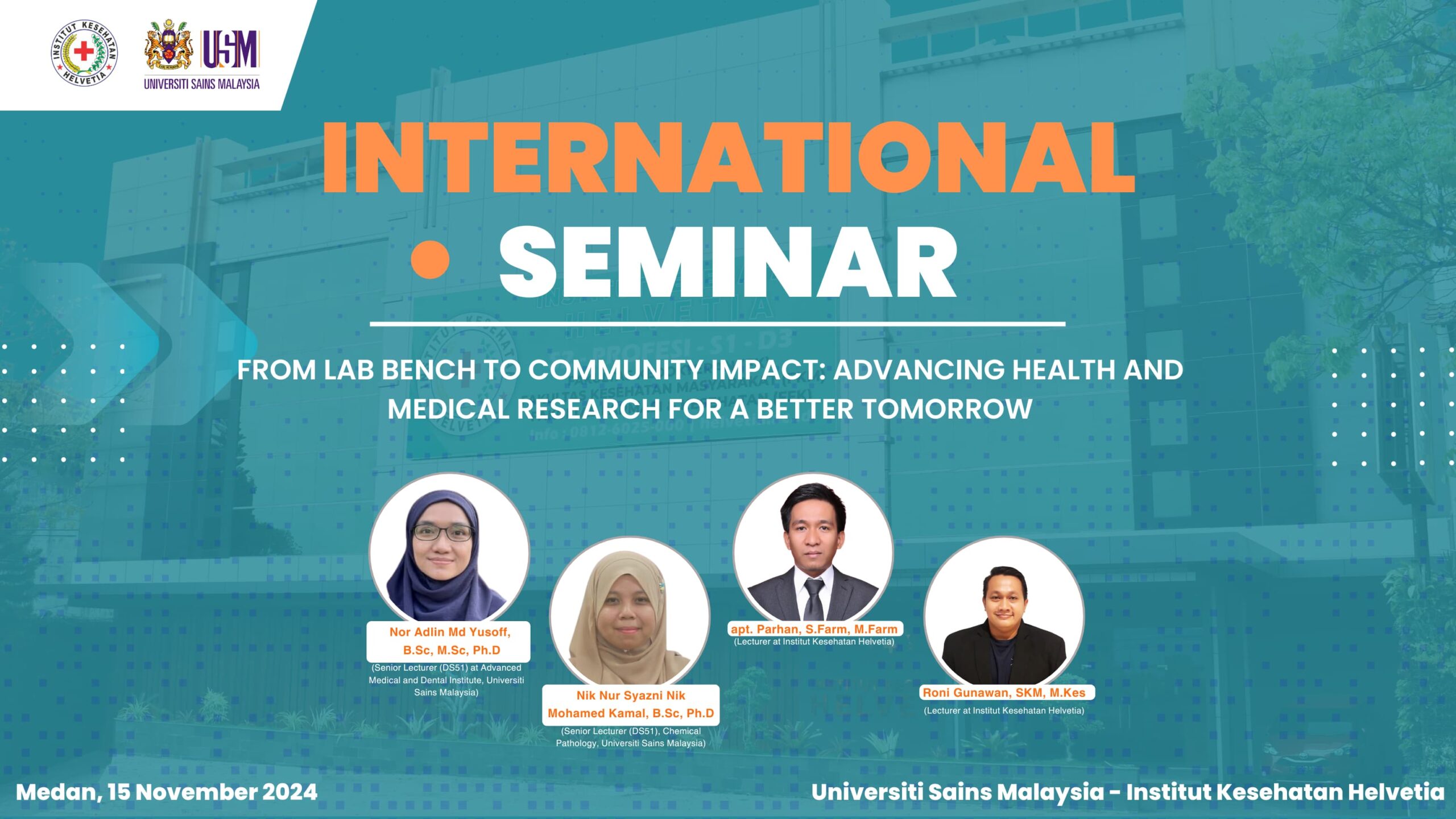 INSTITUT KESEHATAN HELVETIA

USM
UNIVERSITI SAINS MALAYSIA

INTERNATIONAL
SEMINAR

FROM LAB BENCH TO COMMUNITY IMPACT: ADVANCING HEALTH AND MEDICAL RESEARCH FOR A BETTER TOMORROW

Nor Adlin Md Yusoff, B.Sc, M.Sc, Ph.D
(Senior Lecturer (DS51) at Advanced Medical and Dental Institute, Universiti Sains Malaysia)

Nik Nur Syazni Nik Mohamed Kamal, B.Sc, Ph.D
(Senior Lecturer (DS51), Chemical Pathology, Universiti Sains Malaysia)

apt. Parhan, S.Farm, M.Farm
(Lecturer at Institut Kesehatan Helvetia)

Roni Gunawan, SKM, M.Kes
(Lecturer at Institut Kesehatan Helvetia)

Medan, 15 November 2024

Universiti Sains Malaysia - Institut Kesehatan Helvetia